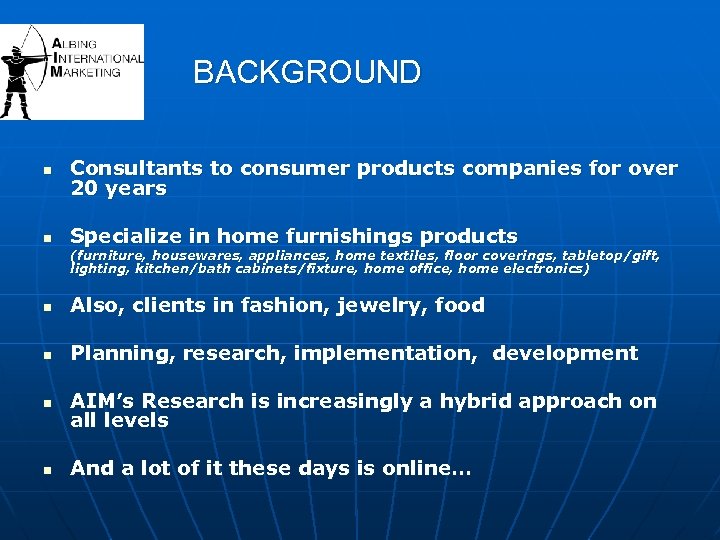 ALBING
INTERNATIONAL
MARKETING

BACKGROUND

- Consultants to consumer products companies for over 20 years

- Specialize in home furnishings products
(furniture, housewares, appliances, home textiles, floor coverings, tabletop/gift, lighting, kitchen/bath cabinets/fixture, home office, home electronics)

- Also, clients in fashion, jewelry, food

- Planning, research, implementation, development

- AIM's Research is increasingly a hybrid approach on all levels

- And a lot of it these days is online…